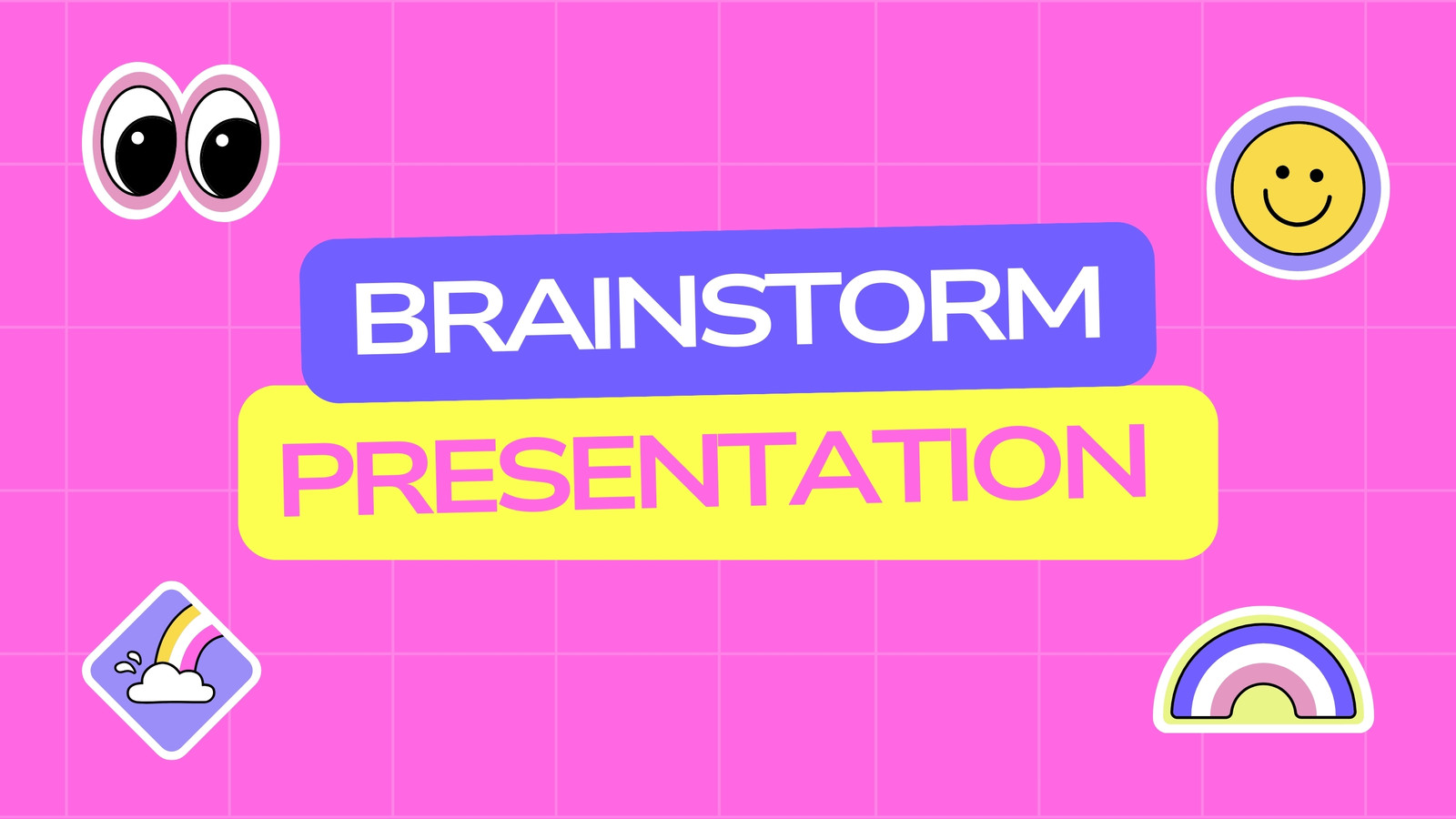 BRAINSTORM
PRESENTATION